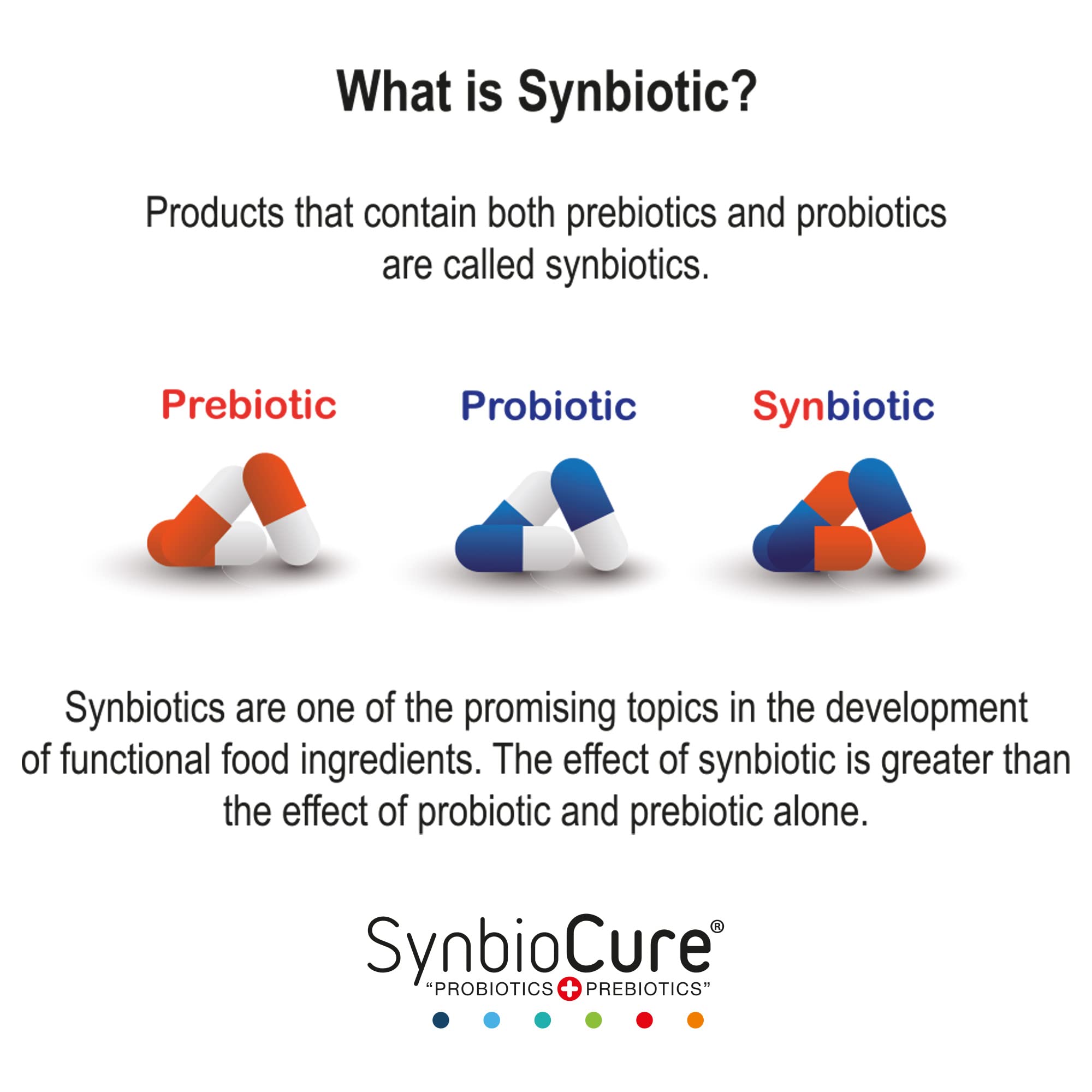 What is Synbiotic?

Products that contain both prebiotics and probiotics are called synbiotics.

Prebiotic

Probiotic

Synbiotic

Synbiotics are one of the promising topics in the development of functional food ingredients. The effect of synbiotic is greater than the effect of probiotic and prebiotic alone.

SynbioCure®
"PROBIOTICS + PREBIOTICS"